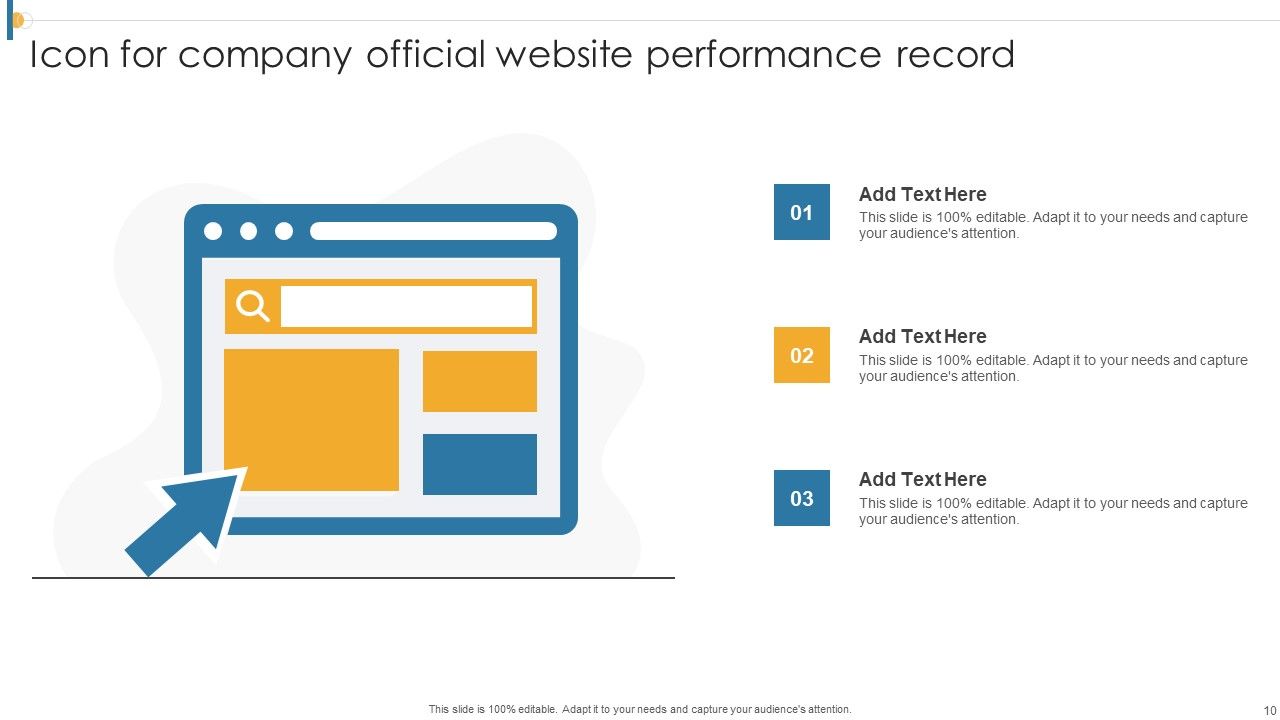 Icon for company official website performance record

01

Add Text Here

This slide is 100% editable. Adapt it to your needs and capture your audience's attention.

02

Add Text Here

This slide is 100% editable. Adapt it to your needs and capture your audience's attention.

03

Add Text Here

This slide is 100% editable. Adapt it to your needs and capture your audience's attention.

This slide is 100% editable. Adapt it to your needs and capture your audience's attention.

10